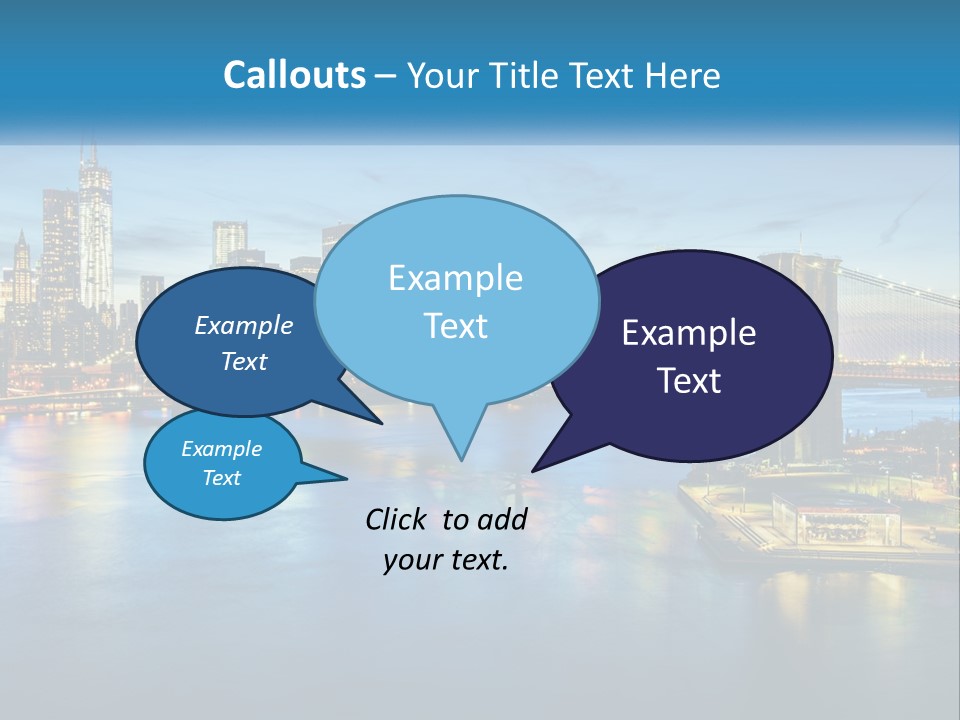 Callouts – Your Title Text Here

Example Text

Example Text

Example Text

Example Text

Click to add your text.